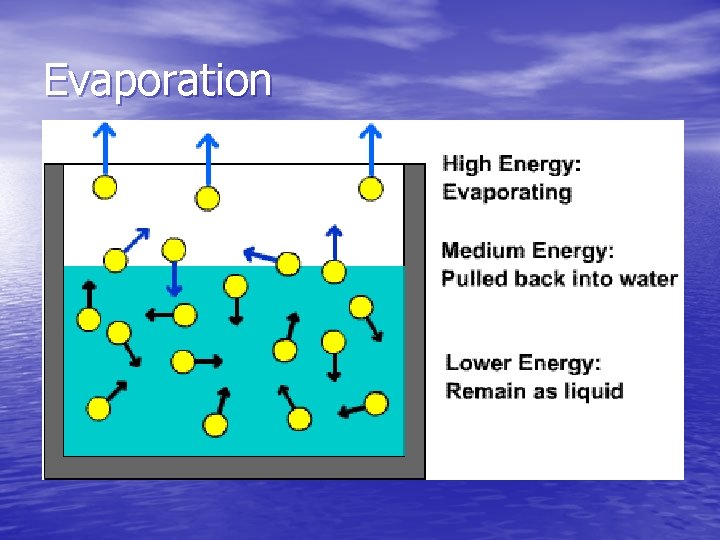 Evaporation

High Energy:
Evaporating

Medium Energy:
Pulled back into water

Lower Energy:
Remain as liquid